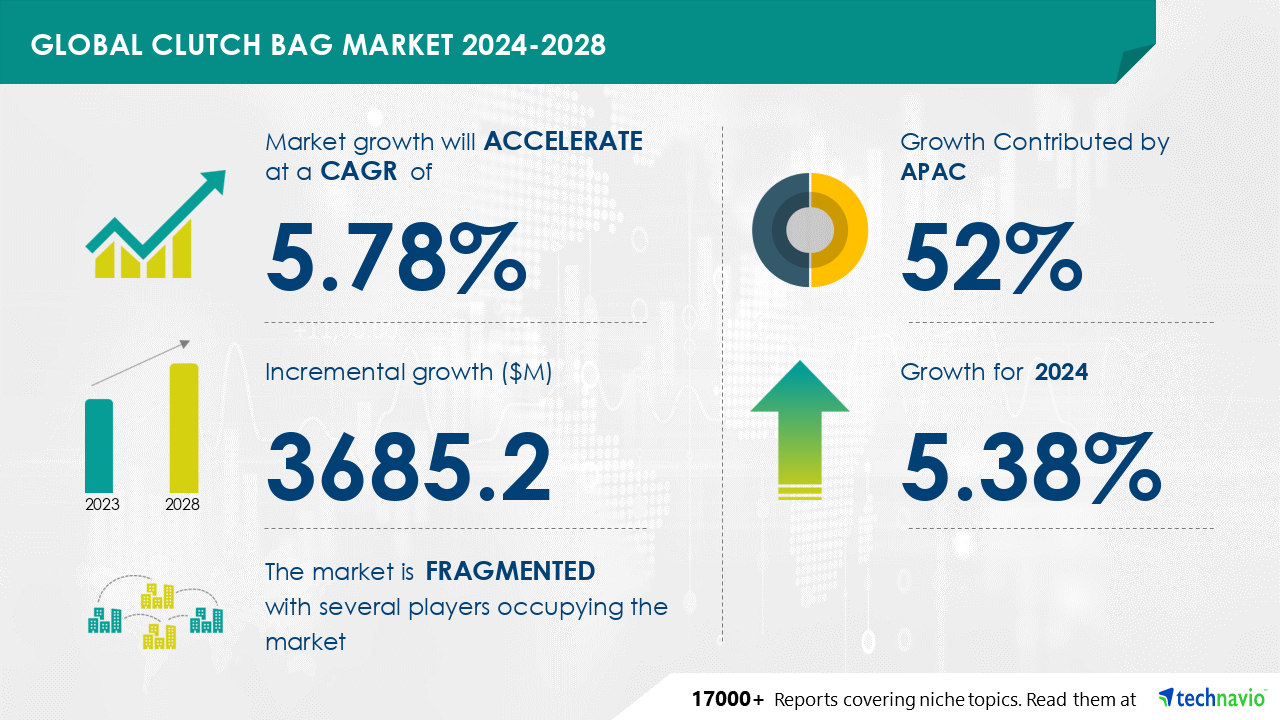 GLOBAL CLUTCH BAG MARKET 2024-2028

Market growth will ACCELERATE at a CAGR of

5.78%

Incremental growth ($M)

3685.2

2023

2028

The market is FRAGMENTED with several players occupying the market

Growth Contributed by APAC

52%

Growth for 2024

5.38%

17000+ Reports covering niche topics. Read them at technavio